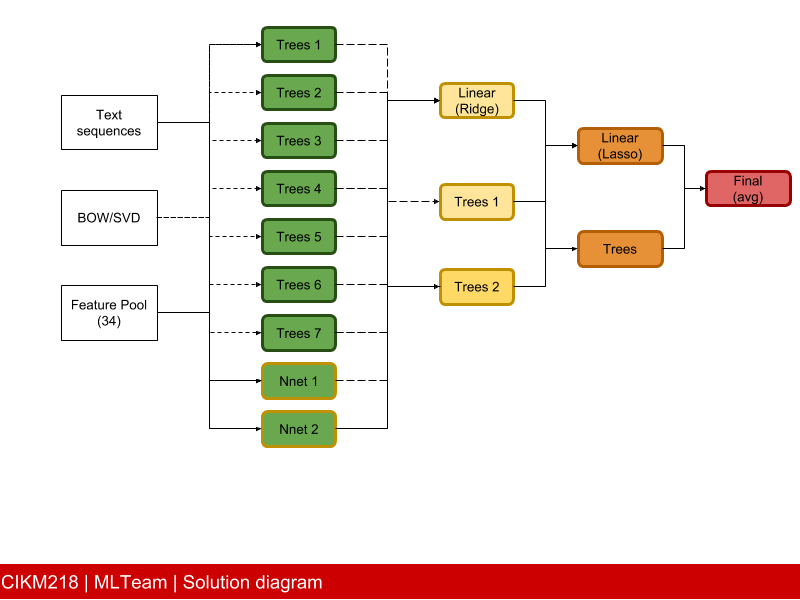 Text sequences

BOW/SVD

Feature Pool (34)

Trees 1

Trees 2

Trees 3

Trees 4

Trees 5

Trees 6

Trees 7

Nnet 1

Nnet 2

Linear (Ridge)

Trees 1

Trees 2

Linear (Lasso)

Trees

Final (avg)

CIKM218 | MLTeam | Solution diagram